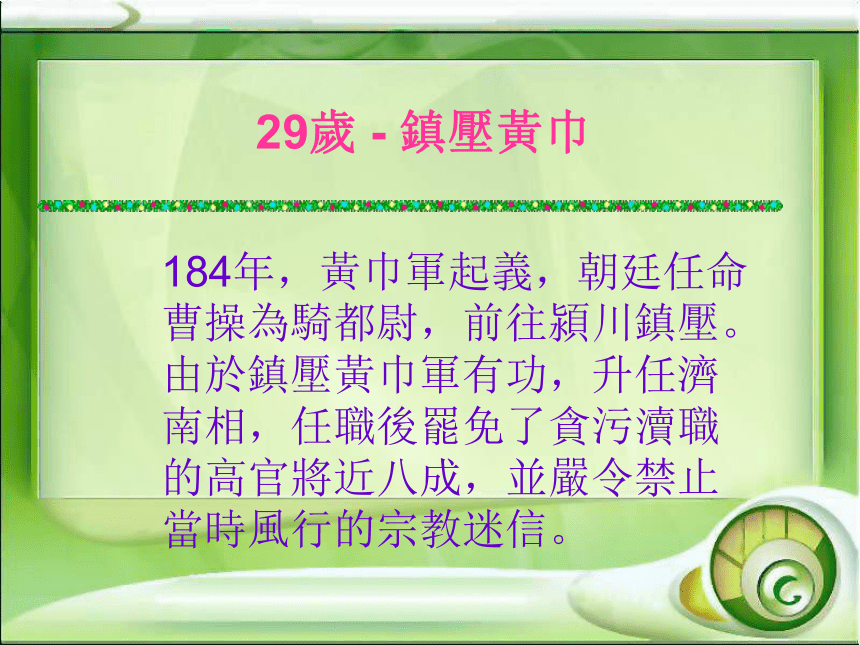 29歲 - 鎮壓黃巾

184年，黃巾軍起義，朝廷任命曹操為騎都尉，前往潁川鎮壓。由於鎮壓黃巾軍有功，升任濟南相，任職後罷免了貪污瀆職的高官將近八成，並嚴令禁止當時風行的宗教迷信。